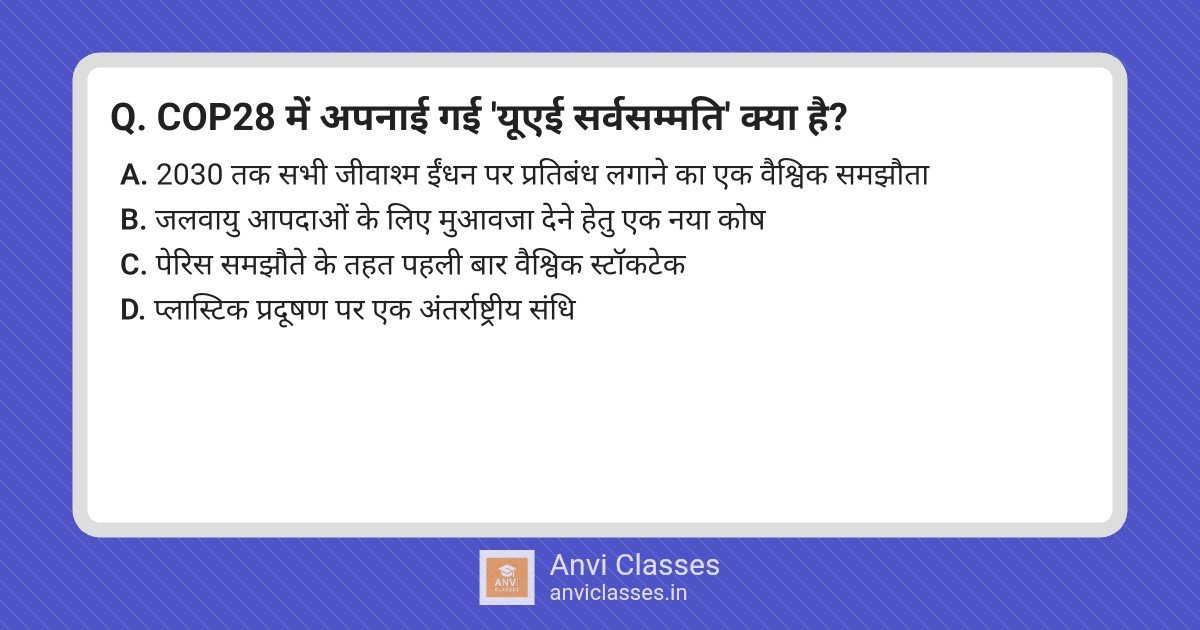 Q. COP28 में अपनाई गई 'यूएई सर्वसम्मति' क्या है?

A. 2030 तक सभी जीवाश्म ईंधन पर प्रतिबंध लगाने का एक वैश्विक समझौता

B. जलवायु आपदाओं के लिए मुआवजा देने हेतु एक नया कोष

C. पेरिस समझौते के तहत पहली बार वैश्विक स्टॉकटेक

D. प्लास्टिक प्रदूषण पर एक अंतर्राष्ट्रीय संधि

ANVI CLASSES

Anvi Classes
anviclasses.in